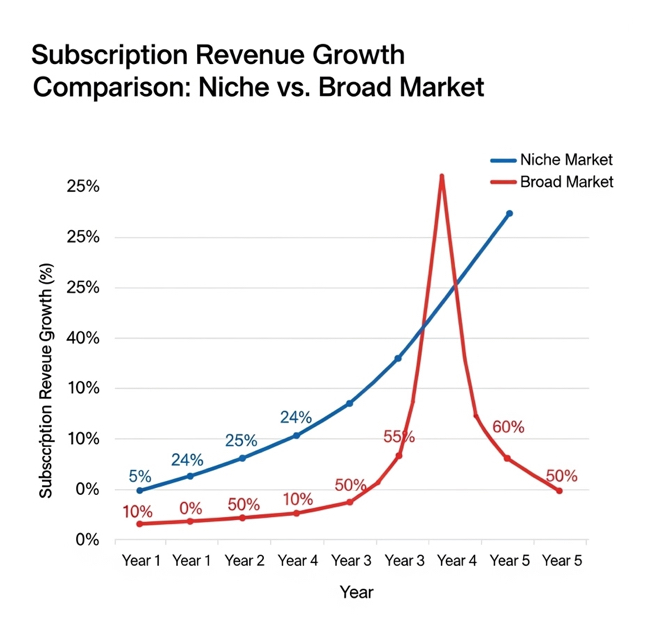 Subscription Revenue Growth Comparison: Niche vs. Broad Market

Niche Market
Broad Market

Subsccription Reveue Growth (%)

25%
25%
25%
40%
10%
10%
0%
0%

5%
24%
25%
24%

10%
0%
50%
10%
50%
55%
60%
50%

Year 1
Year 1
Year 2
Year 4
Year 3
Year 3
Year 4
Year 5
Year 5

Year